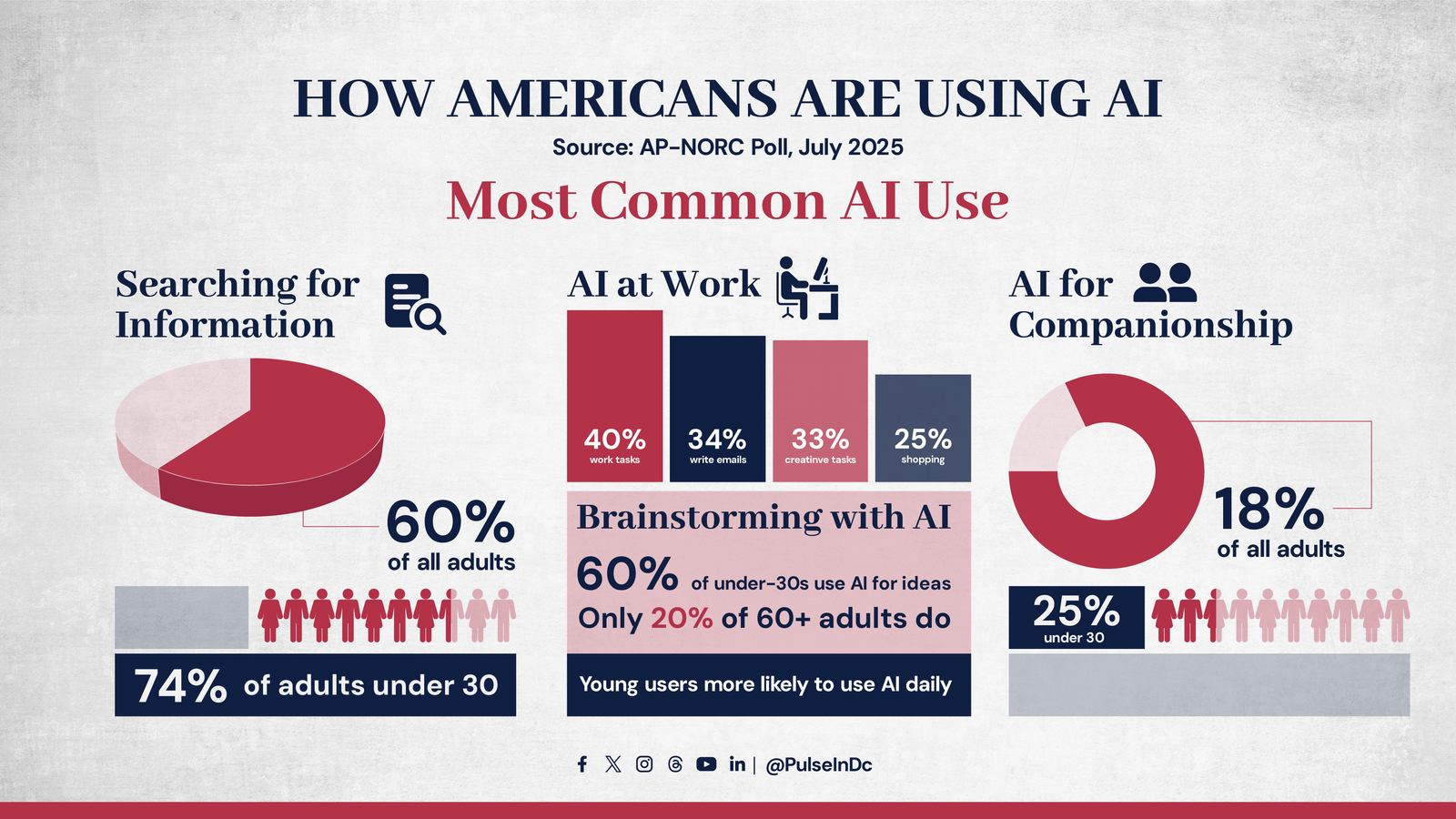 HOW AMERICANS ARE USING AI

Source: AP-NORC Poll, July 2025

Most Common AI Use

Searching for Information

60%
of all adults

74% of adults under 30

AI at Work

40%
work tasks

34%
write emails

33%
creatinve tasks

25%
shopping

Brainstorming with AI

60% of under-30s use AI for ideas

Only 20% of 60+ adults do

Young users more likely to use AI daily

AI for Companionship

18%
of all adults

25%
under 30

| @PulseInDc